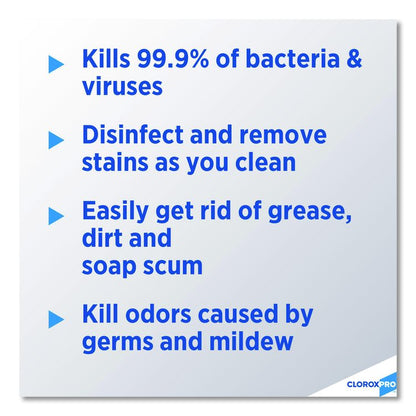 Kills 99.9% of bacteria & viruses

Disinfect and remove stains as you clean

Easily get rid of grease, dirt and soap scum

Kill odors caused by germs and mildew

CLOROXPRO